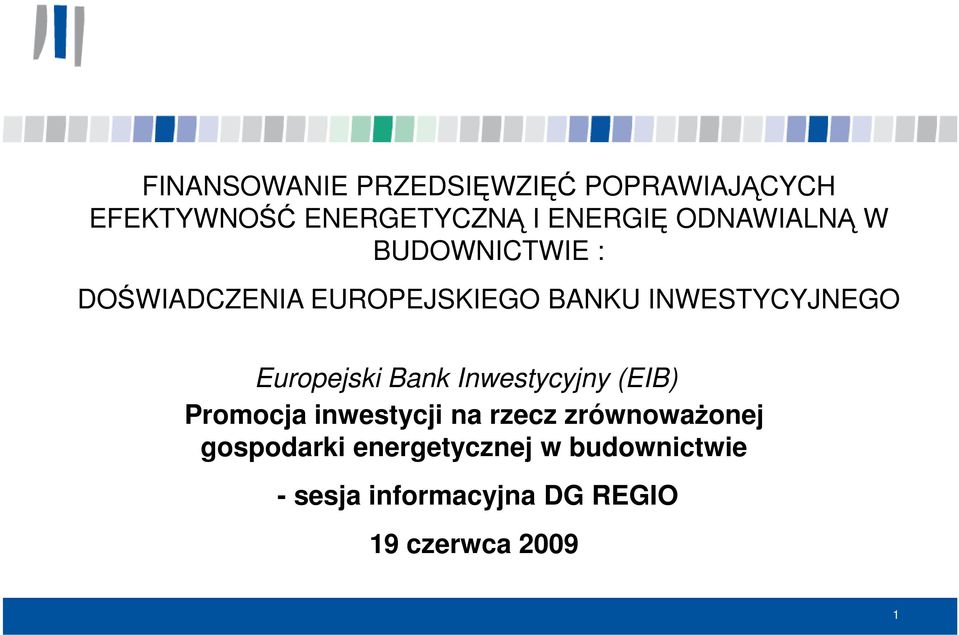 FINANSOWANIE PRZEDSIĘWZIĘĆ POPRAWIAJĄCYCH EFEKTYWNOŚĆ ENERGETYCZNĄ I ENERGIĘ ODNAWIALNĄ W BUDOWNICTWIE :

DOŚWIADCZENIA EUROPEJSKIEGO BANKU INWESTYCYJNEGO

Europejski Bank Inwestycyjny (EIB)

Promocja inwestycji na rzecz zrównoważonej gospodarki energetycznej w budownictwie

- sesja informacyjna DG REGIO

19 czerwca 2009

1